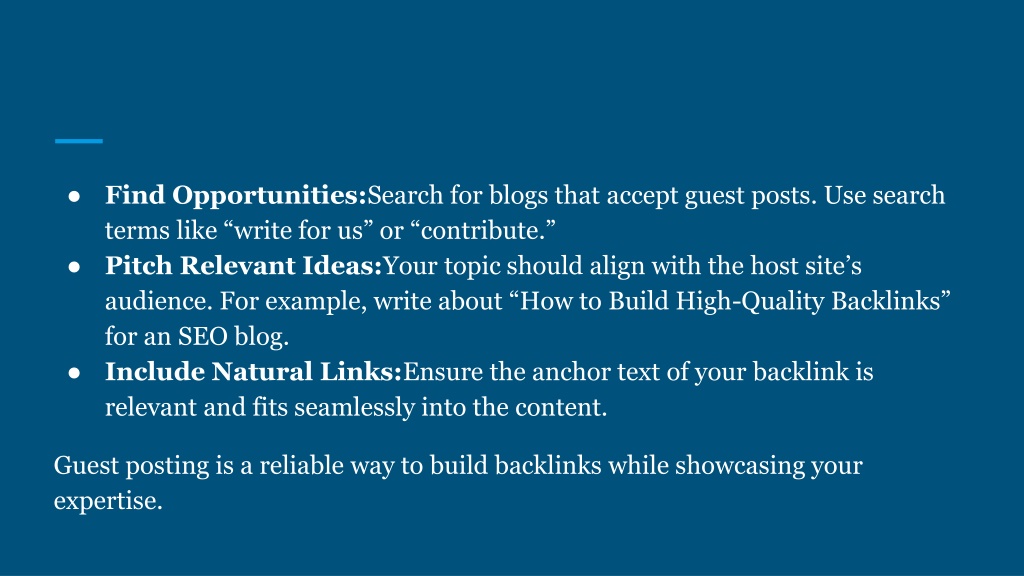 ● Find Opportunities:Search for blogs that accept guest posts. Use search terms like “write for us” or “contribute.”
● Pitch Relevant Ideas:Your topic should align with the host site’s audience. For example, write about “How to Build High-Quality Backlinks” for an SEO blog.
● Include Natural Links:Ensure the anchor text of your backlink is relevant and fits seamlessly into the content.

Guest posting is a reliable way to build backlinks while showcasing your expertise.